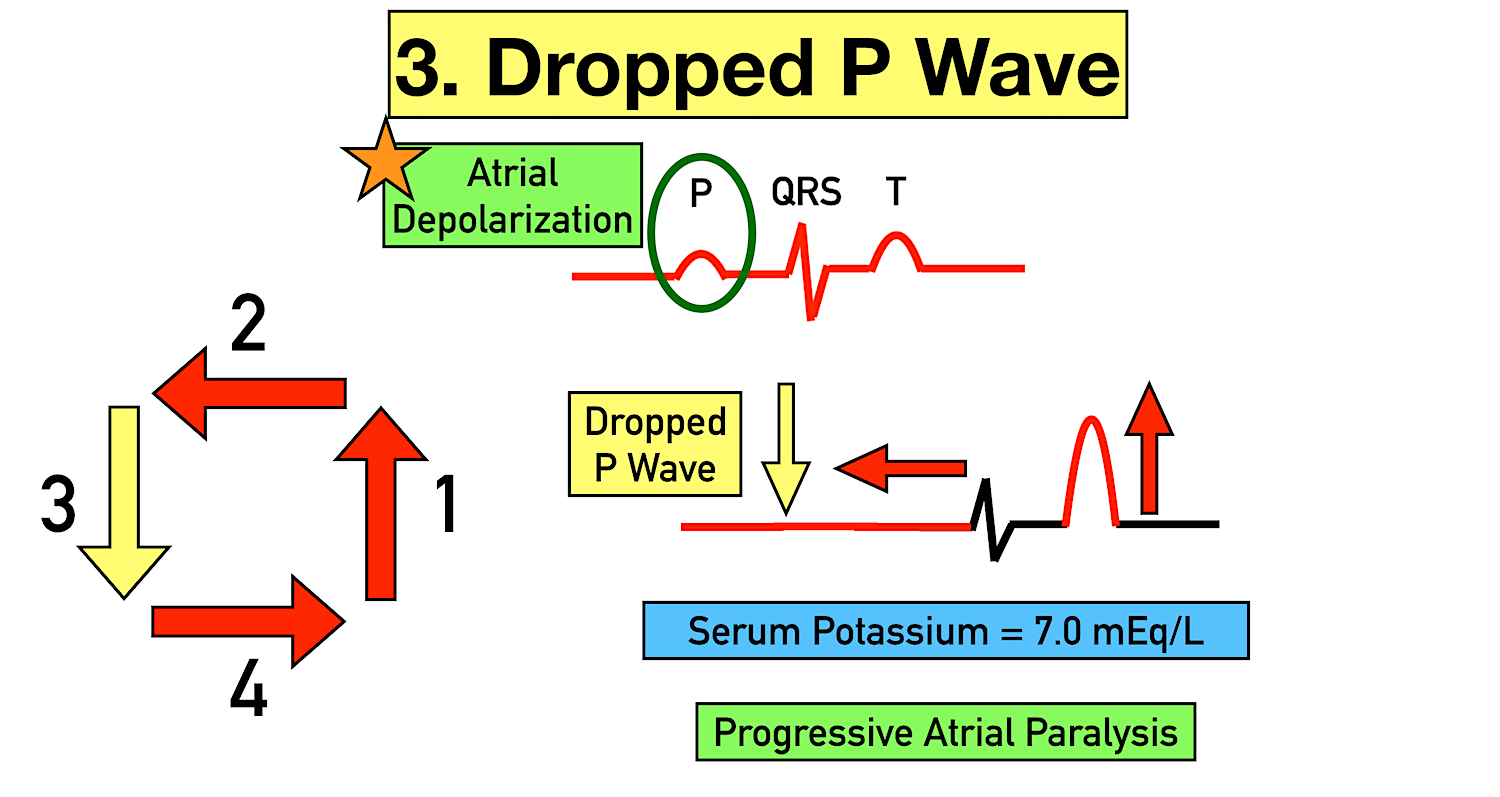 3. Dropped P Wave

Atrial Depolarization

P QRS T

2

3

1

4

Dropped P Wave

Serum Potassium = 7.0 mEq/L

Progressive Atrial Paralysis